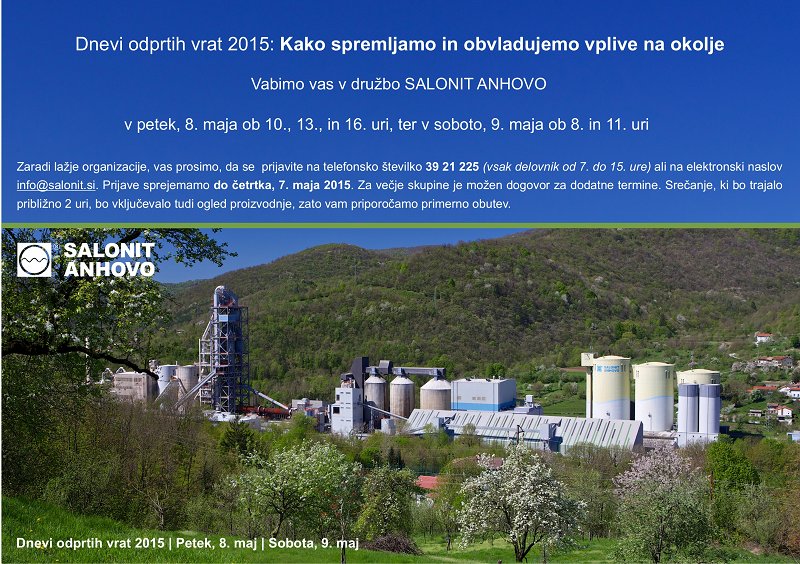 Dnevi odprtih vrat 2015: Kako spremljamo in obvladujemo vplive na okolje

Vabimo vas v družbo SALONIT ANHOVO

v petek, 8. maja ob 10., 13., in 16. uri, ter v soboto, 9. maja ob 8. in 11. uri

Zaradi lažje organizacije, vas prosimo, da se prijavite na telefonsko številko 39 21 225 (vsak delovnik od 7. do 15. ure) ali na elektronski naslov info@salonit.si. Prijave sprejemamo do četrtka, 7. maja 2015. Za večje skupine je možen dogovor za dodatne termine. Srečanje, ki bo trajalo približno 2 uri, bo vključevalo tudi ogled proizvodnje, zato vam priporočamo primerno obutev.

SALONIT ANHOVO

Dnevi odprtih vrat 2015 | Petek, 8. maj | Sobota, 9. maj